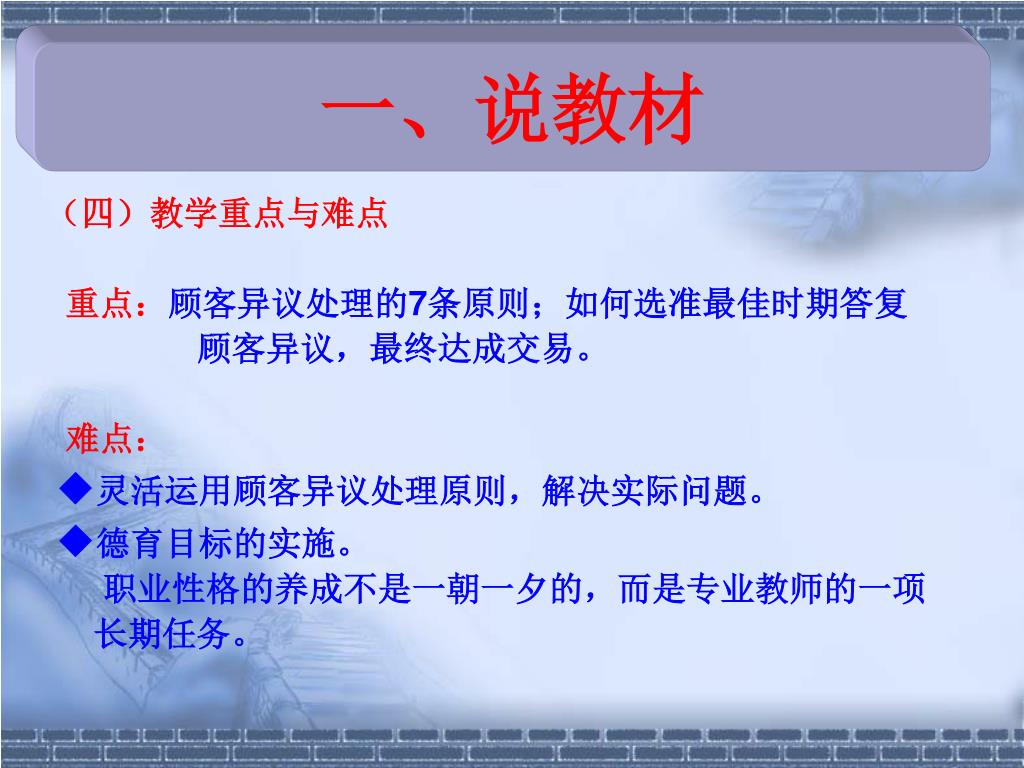 一、说教材

（四）教学重点与难点

重点：顾客异议处理的7条原则；如何选准最佳时期答复顾客异议，最终达成交易。

难点：
◆灵活运用顾客异议处理原则，解决实际问题。
◆德育目标的实施。
职业性格的养成不是一朝一夕的，而是专业教师的一项长期任务。